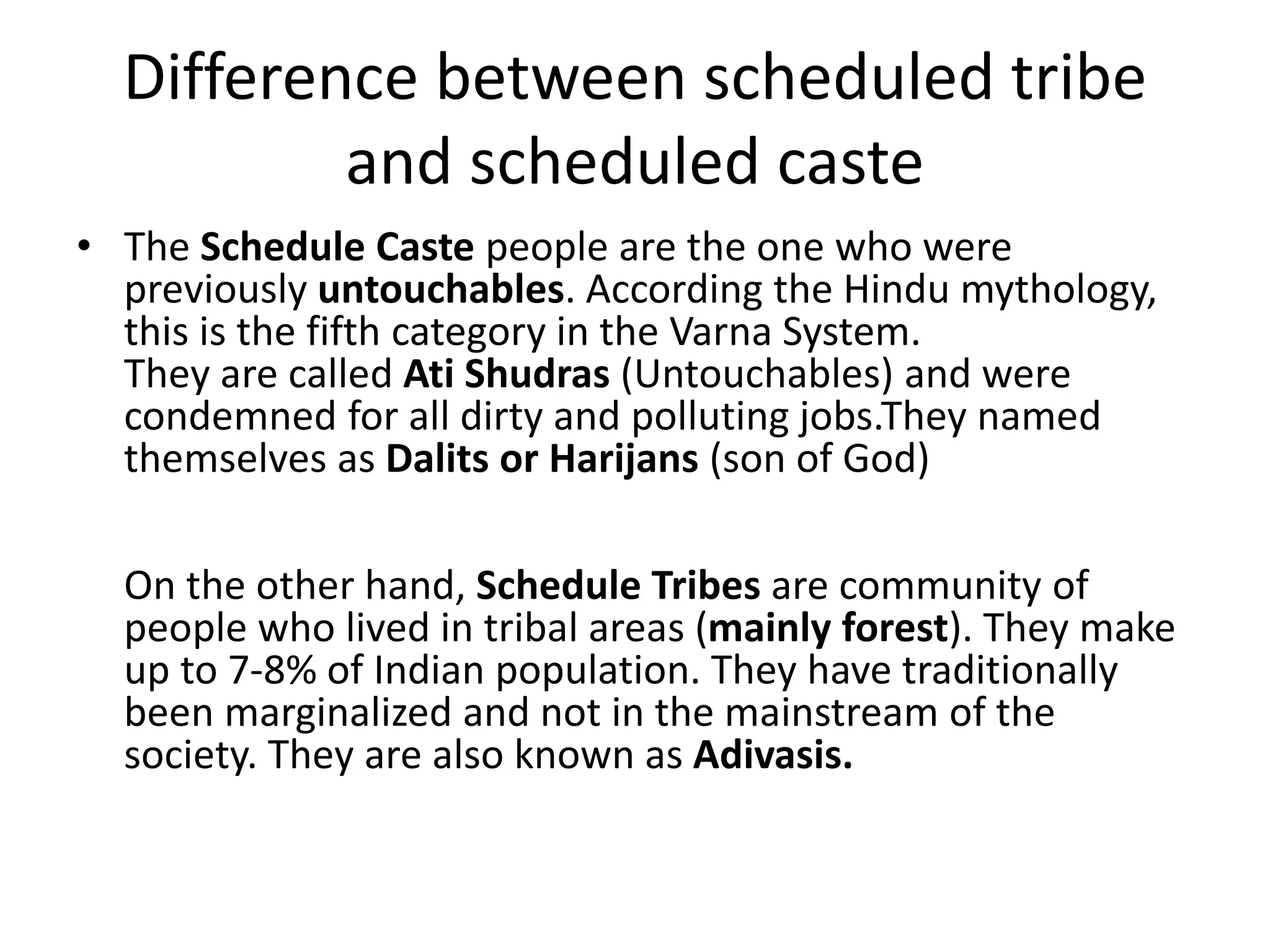 Difference between scheduled tribe and scheduled caste

• The Schedule Caste people are the one who were previously untouchables. According the Hindu mythology, this is the fifth category in the Varna System.
They are called Ati Shudras (Untouchables) and were condemned for all dirty and polluting jobs.They named themselves as Dalits or Harijans (son of God)

On the other hand, Schedule Tribes are community of people who lived in tribal areas (mainly forest). They make up to 7-8% of Indian population. They have traditionally been marginalized and not in the mainstream of the society. They are also known as Adivasis.